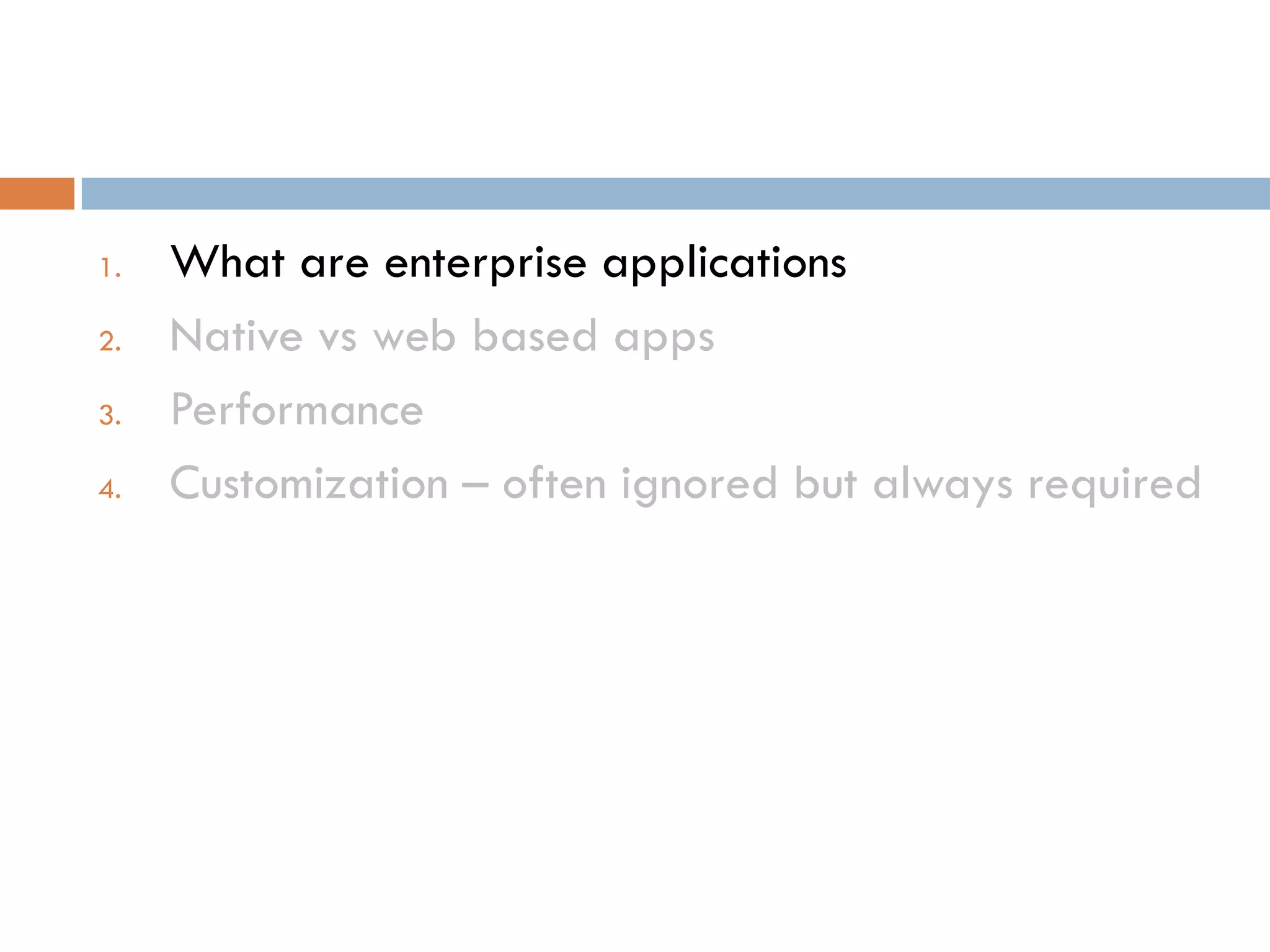 1. What are enterprise applications
2. Native vs web based apps
3. Performance
4. Customization – often ignored but always required